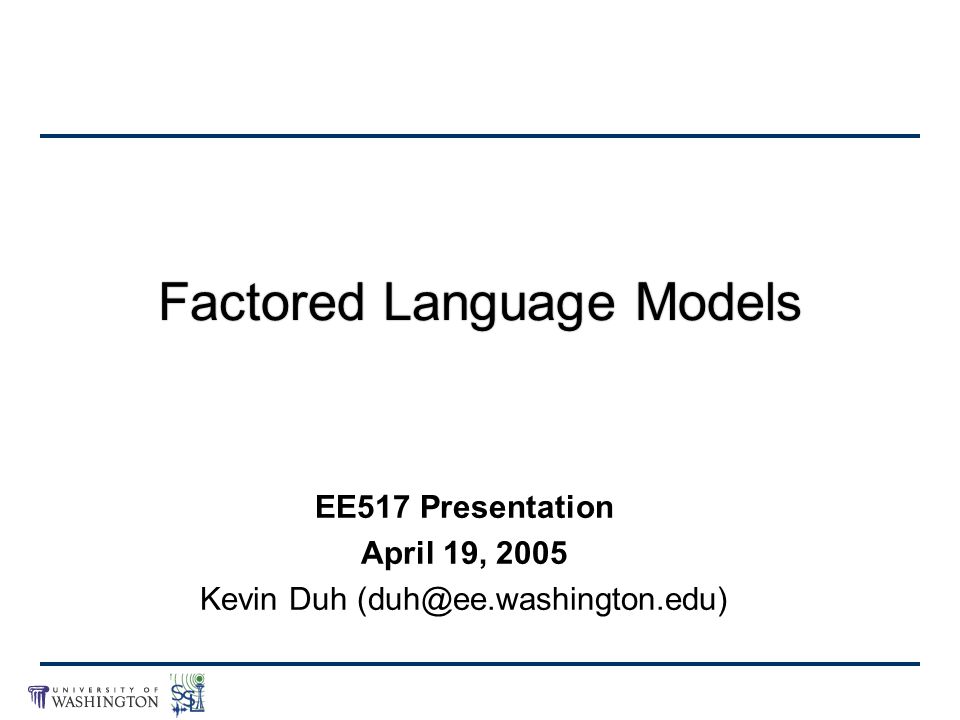 Factored Language Models

EE517 Presentation
April 19, 2005
Kevin Duh (duh@ee.washington.edu)

UNIVERSITY OF WASHINGTON

SSLI